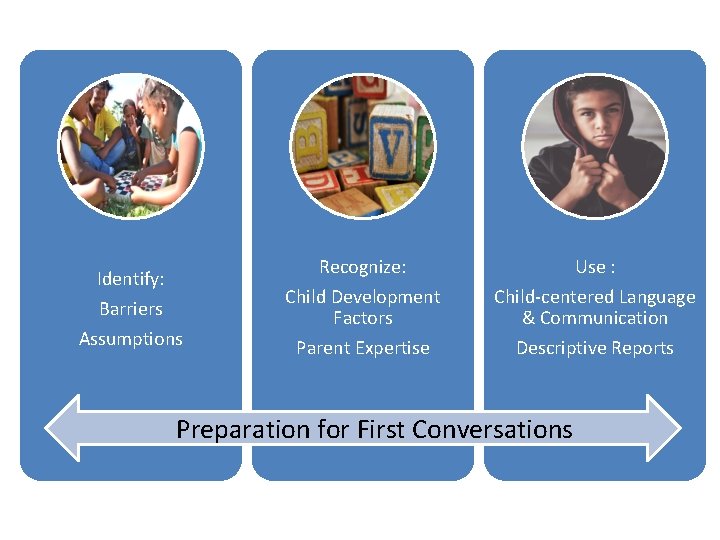 Identify:
Barriers
Assumptions

Recognize:
Child Development Factors
Parent Expertise

Use :
Child-centered Language & Communication
Descriptive Reports

Preparation for First Conversations